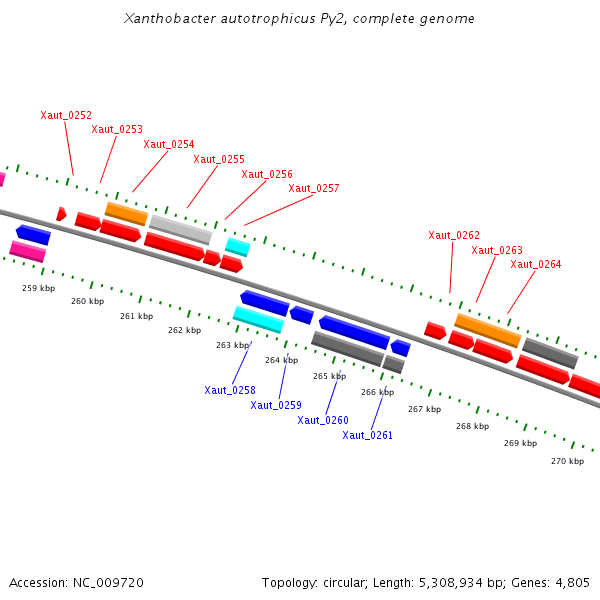 Xanthobacter autotrophicus Py2, complete genome

Xaut_0252
Xaut_0253
Xaut_0254
Xaut_0255
Xaut_0256
Xaut_0257
Xaut_0262
Xaut_0263
Xaut_0264

259 kbp
260 kbp
261 kbp
262 kbp
263 kbp
264 kbp
265 kbp
266 kbp
267 kbp
268 kbp
269 kbp
270 kbp

Xaut_0258
Xaut_0259
Xaut_0260
Xaut_0261

Accession: NC_009720

Topology: circular; Length: 5,308,934 bp; Genes: 4,805